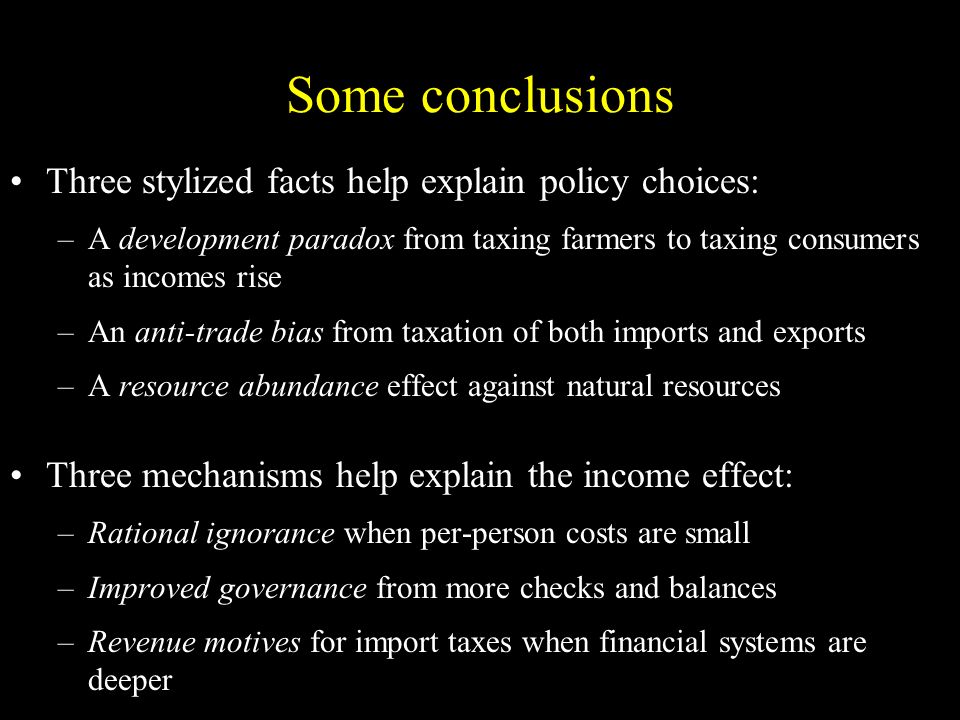 Some conclusions

• Three stylized facts help explain policy choices:

– A development paradox from taxing farmers to taxing consumers as incomes rise

– An anti-trade bias from taxation of both imports and exports

– A resource abundance effect against natural resources

• Three mechanisms help explain the income effect:

– Rational ignorance when per-person costs are small

– Improved governance from more checks and balances

– Revenue motives for import taxes when financial systems are deeper